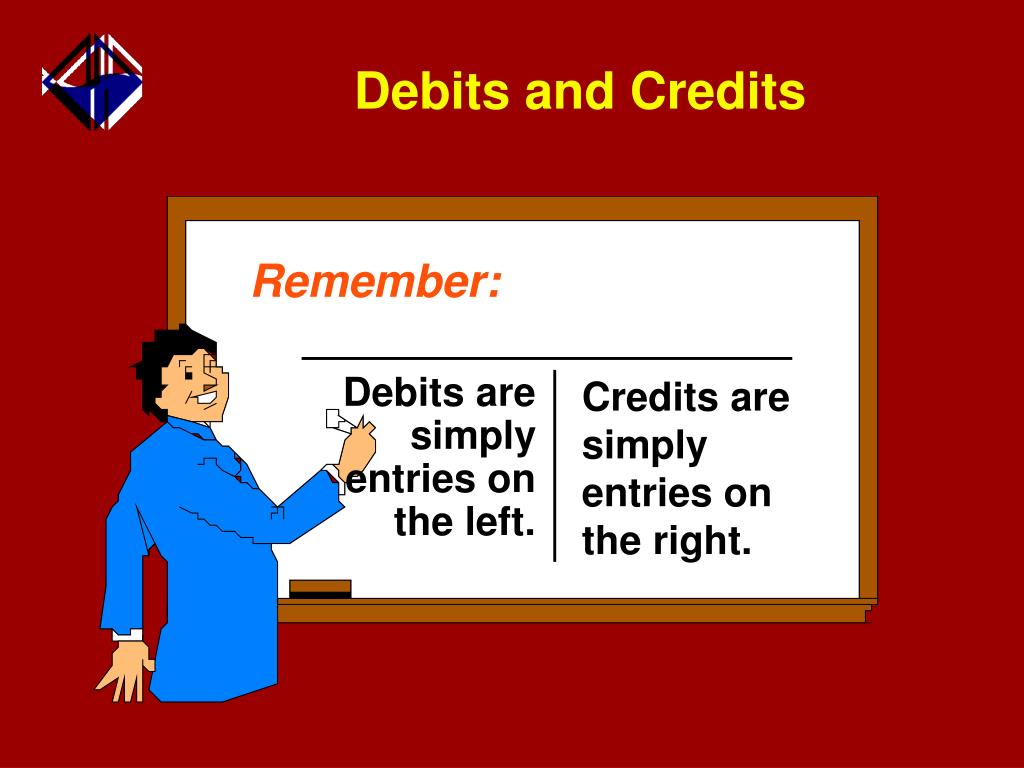 Debits and Credits

Remember:

Debits are simply entries on the left.

Credits are simply entries on the right.